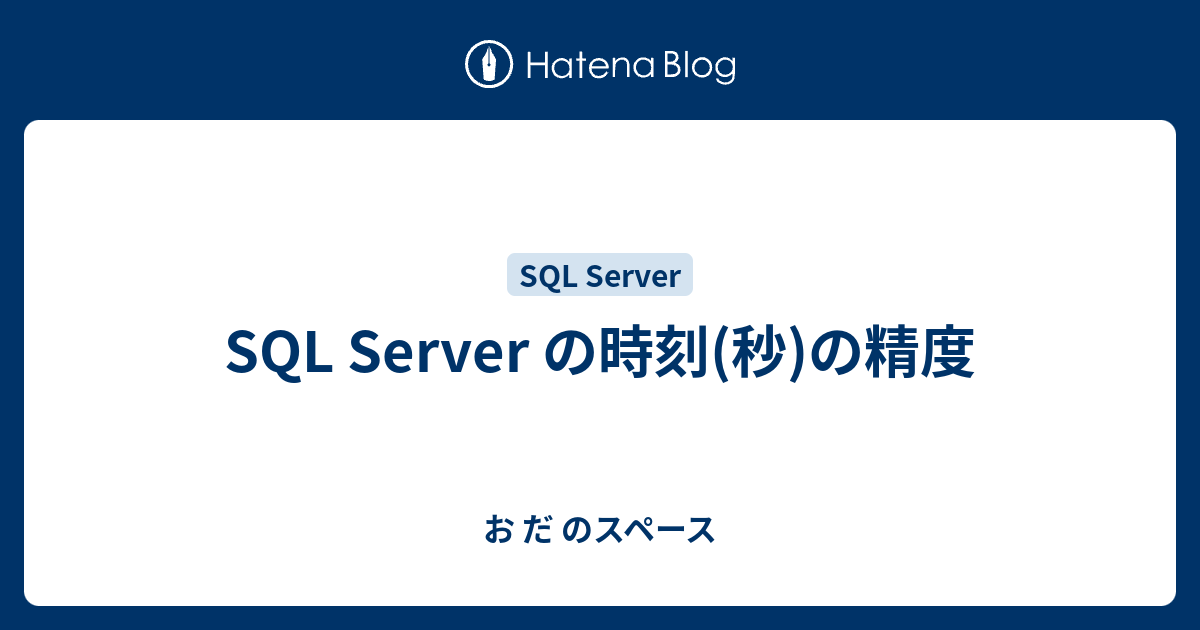 Hatena Blog

SQL Server

SQL Server の時刻(秒)の精度

お だ のスペース